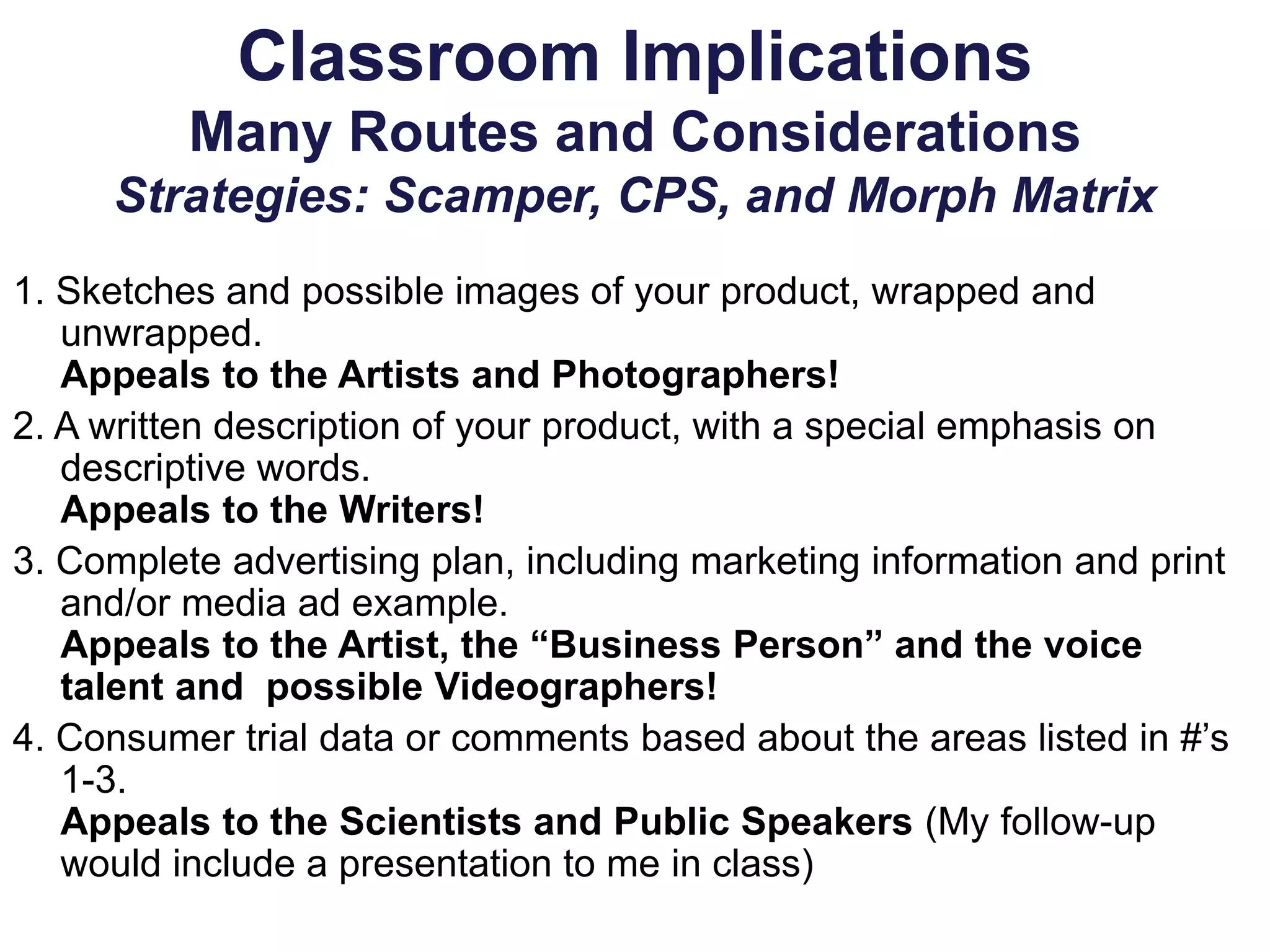 Classroom Implications
Many Routes and Considerations
Strategies: Scamper, CPS, and Morph Matrix

1. Sketches and possible images of your product, wrapped and unwrapped.
Appeals to the Artists and Photographers!

2. A written description of your product, with a special emphasis on descriptive words.
Appeals to the Writers!

3. Complete advertising plan, including marketing information and print and/or media ad example.
Appeals to the Artist, the “Business Person” and the voice talent and possible Videographers!

4. Consumer trial data or comments based about the areas listed in #’s 1-3.
Appeals to the Scientists and Public Speakers (My follow-up would include a presentation to me in class)